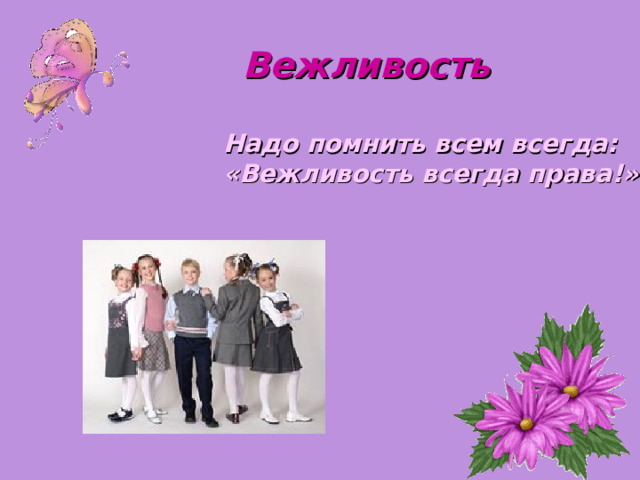 Вежливость

Надо помнить всем всегда:
«Вежливость всегда права!»